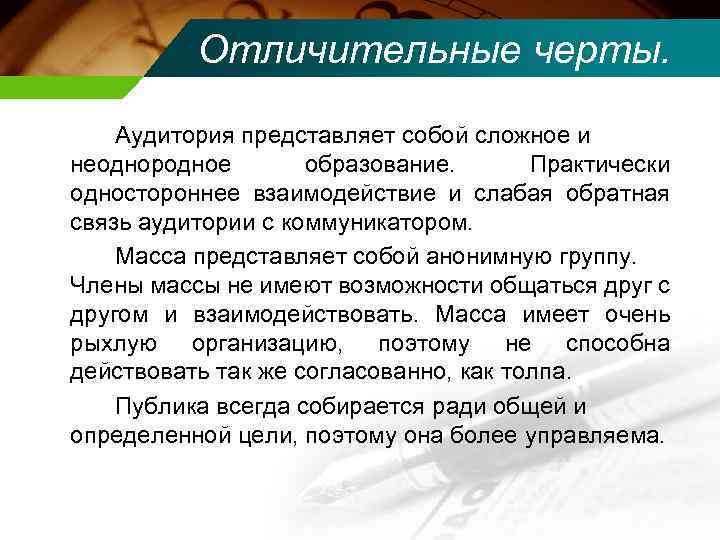 Отличительные черты.

Аудитория представляет собой сложное и неоднородное образование. Практически одностороннее взаимодействие и слабая обратная связь аудитории с коммуникатором.

Масса представляет собой анонимную группу. Члены массы не имеют возможности общаться друг с другом и взаимодействовать. Масса имеет очень рыхлую организацию, поэтому не способна действовать так же согласованно, как толпа.

Публика всегда собирается ради общей и определенной цели, поэтому она более управляема.